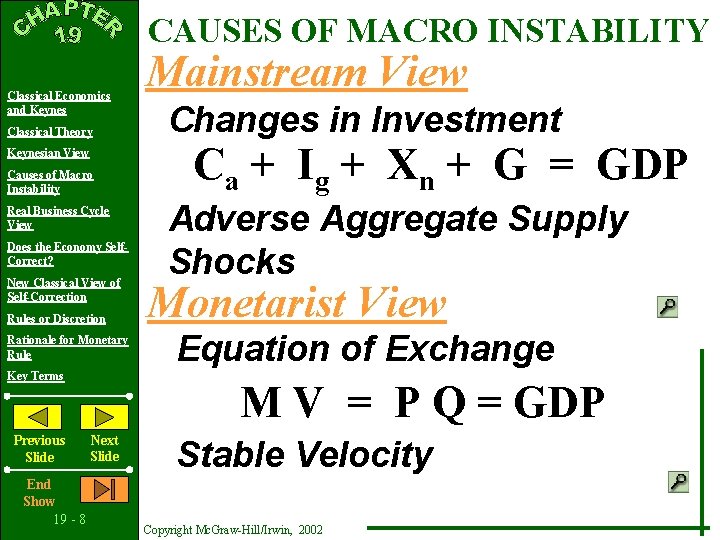 CHAPTER 19

Classical Economics and Keynes
Classical Theory
Keynesian View
Causes of Macro Instability
Real Business Cycle View
Does the Economy Self-Correct?
New Classical View of Self-Correction
Rules or Discretion
Rationale for Monetary Rule
Key Terms

Previous Slide
Next Slide
End Show
19 - 8

CAUSES OF MACRO INSTABILITY

Mainstream View

Changes in Investment

$C_a + I_g + X_n + G = GDP$

Adverse Aggregate Supply Shocks

Monetarist View

Equation of Exchange

$M V = P Q = GDP$

Stable Velocity

Copyright McGraw-Hill/Irwin, 2002